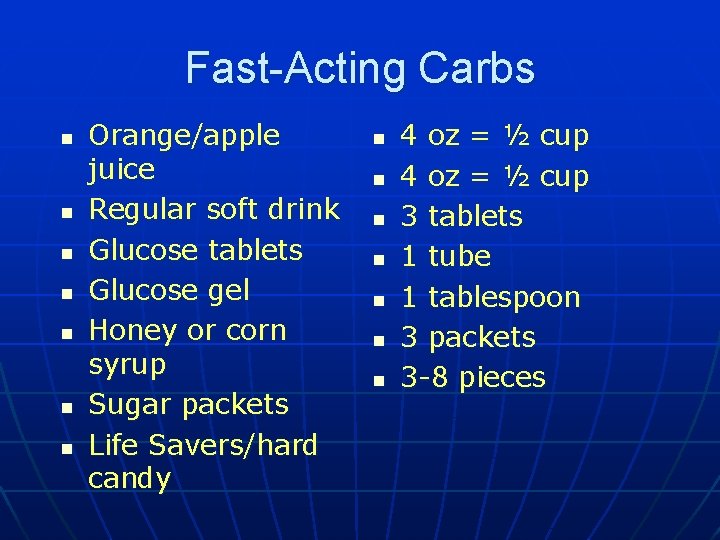 Fast-Acting Carbs

- Orange/apple juice
- Regular soft drink
- Glucose tablets
- Glucose gel
- Honey or corn syrup
- Sugar packets
- Life Savers/hard candy

- 4 oz = ½ cup
- 4 oz = ½ cup
- 3 tablets
- 1 tube
- 1 tablespoon
- 3 packets
- 3-8 pieces